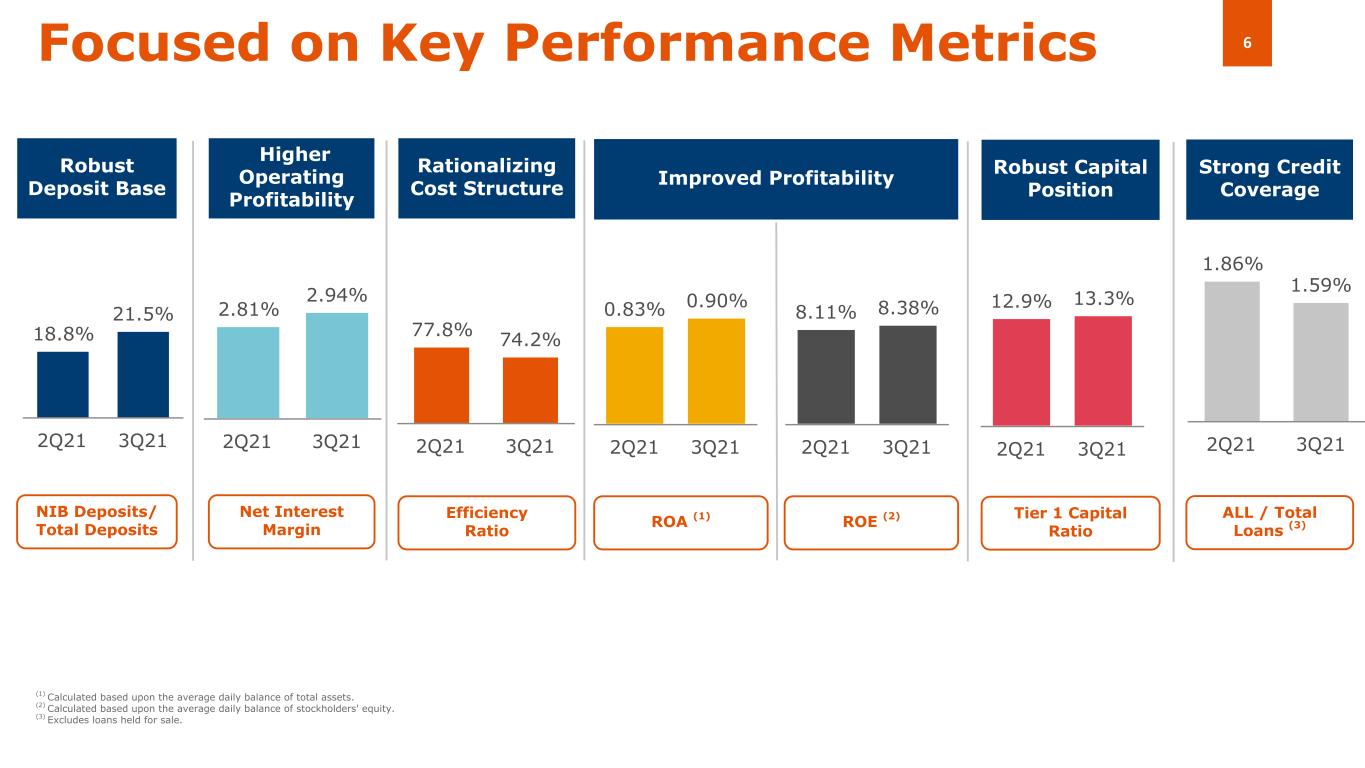 Focused on Key Performance Metrics

6

Robust Deposit Base

18.8%
21.5%
2Q21
3Q21

NIB Deposits/ Total Deposits

Higher Operating Profitability

2.81%
2.94%
2Q21
3Q21

Net Interest Margin

Rationalizing Cost Structure

77.8%
74.2%
2Q21
3Q21

Efficiency Ratio

Improved Profitability

0.83%
0.90%
2Q21
3Q21

ROA $^{(1)}$

8.11%
8.38%
2Q21
3Q21

ROE $^{(2)}$

Robust Capital Position

12.9%
13.3%
2Q21
3Q21

Tier 1 Capital Ratio

Strong Credit Coverage

1.86%
1.59%
2Q21
3Q21

ALL / Total Loans $^{(3)}$

$^{(1)}$ Calculated based upon the average daily balance of total assets.
$^{(2)}$ Calculated based upon the average daily balance of stockholders' equity.
$^{(3)}$ Excludes loans held for sale.